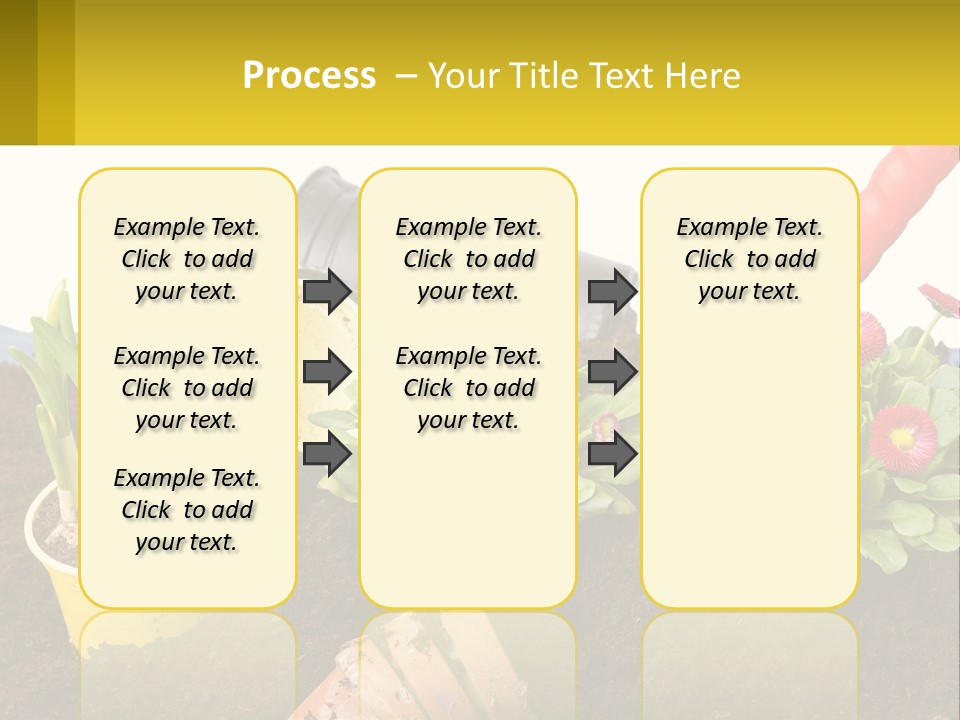 Process – Your Title Text Here

Example Text. Click to add your text.

Example Text. Click to add your text.

Example Text. Click to add your text.

Example Text. Click to add your text.

Example Text. Click to add your text.

Example Text. Click to add your text.